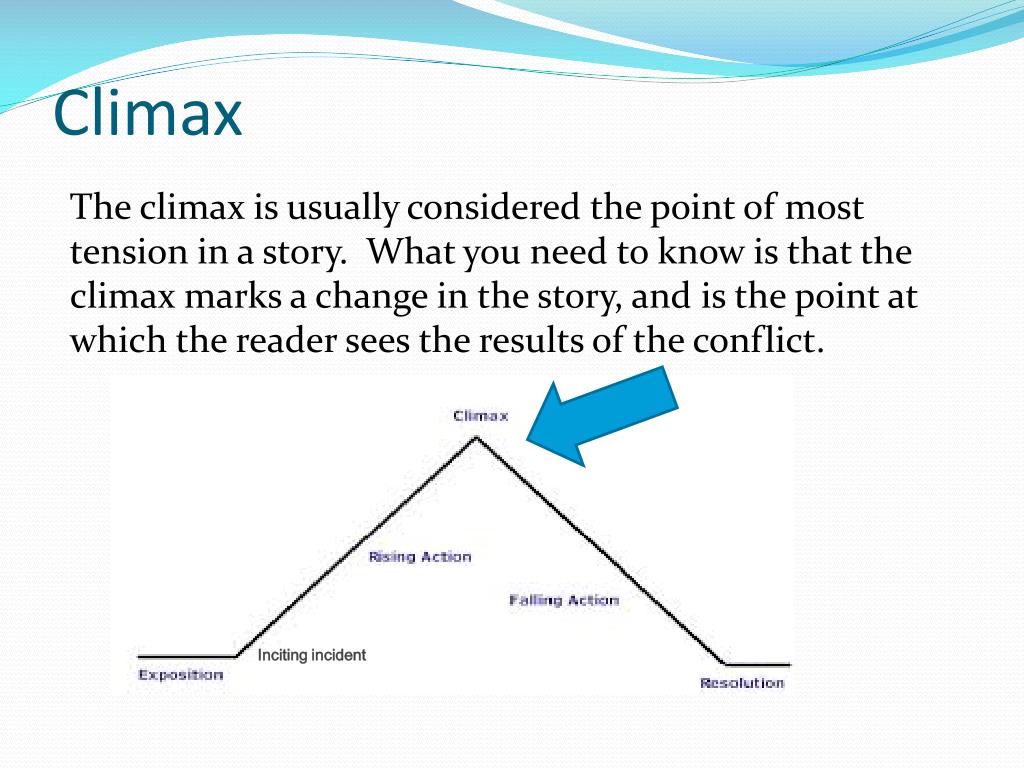 Climax

The climax is usually considered the point of most tension in a story.  What you need to know is that the climax marks a change in the story, and is the point at which the reader sees the results of the conflict.

Climax

Rising Action

Falling Action

Inciting incident

Exposition

Resolution